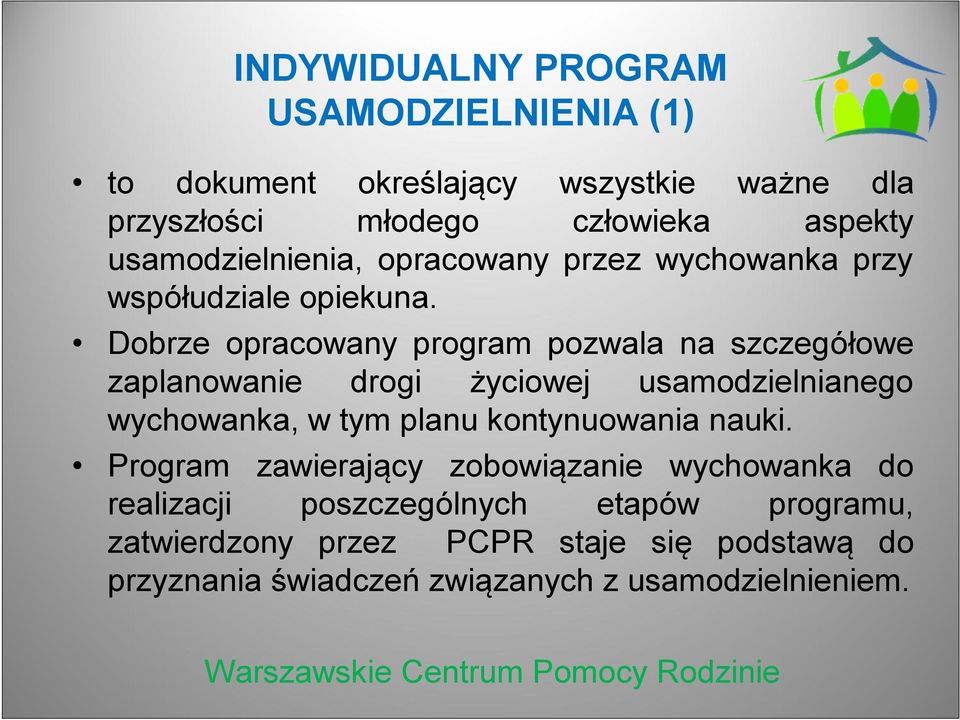 INDYWIDUALNY PROGRAM USAMODZIELNIENIA (1)

• to dokument określający wszystkie ważne dla przyszłości młodego człowieka aspekty usamodzielnienia, opracowany przez wychowanka przy współudziale opiekuna.

• Dobrze opracowany program pozwala na szczegółowe zaplanowanie drogi życiowej usamodzielnianego wychowanka, w tym planu kontynuowania nauki.

• Program zawierający zobowiązanie wychowanka do realizacji poszczególnych etapów programu, zatwierdzony przez PCPR staje się podstawą do przyznania świadczeń związanych z usamodzielnieniem.

Warszawskie Centrum Pomocy Rodzinie